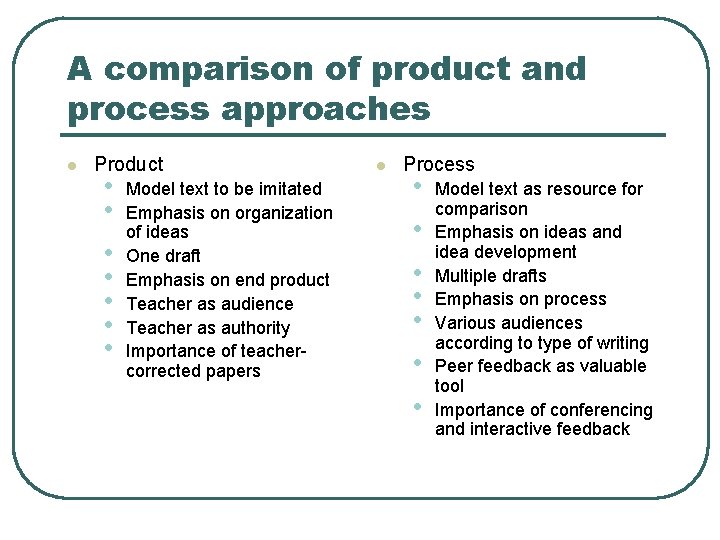 A comparison of product and process approaches

- Product
  - Model text to be imitated
  - Emphasis on organization of ideas
  - One draft
  - Emphasis on end product
  - Teacher as audience
  - Teacher as authority
  - Importance of teacher-corrected papers

- Process
  - Model text as resource for comparison
  - Emphasis on ideas and idea development
  - Multiple drafts
  - Emphasis on process
  - Various audiences according to type of writing
  - Peer feedback as valuable tool
  - Importance of conferencing and interactive feedback